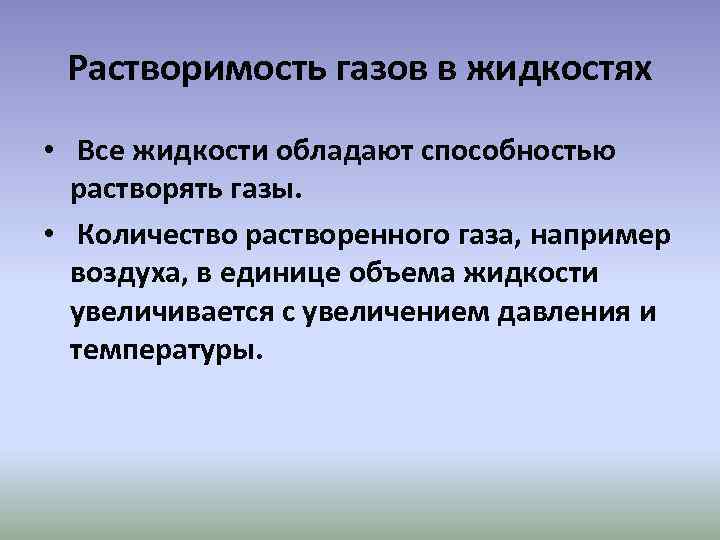 Растворимость газов в жидкостях

• Все жидкости обладают способностью растворять газы.

• Количество растворенного газа, например воздуха, в единице объема жидкости увеличивается с увеличением давления и температуры.